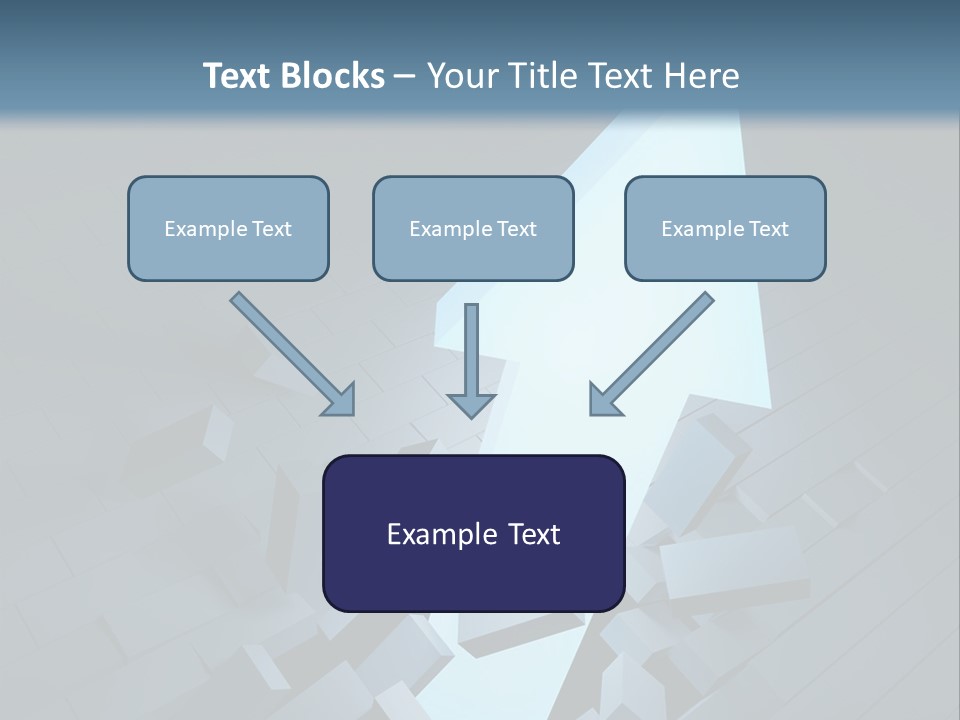 Text Blocks – Your Title Text Here

Example Text

Example Text

Example Text

Example Text